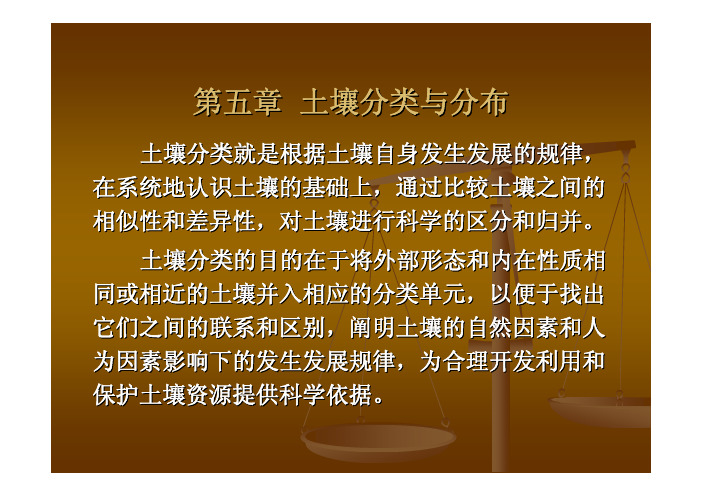 第五章 土壤分类与分布

土壤分类就是根据土壤自身发生发展的规律，在系统地认识土壤的基础上，通过比较土壤之间的相似性和差异性，对土壤进行科学的区分和归并。

土壤分类的目的在于将外部形态和内在性质相同或相近的土壤并入相应的分类单元，以便于找出它们之间的联系和区别，阐明土壤的自然因素和人为因素影响下的发生发展规律，为合理开发利用和保护土壤资源提供科学依据。